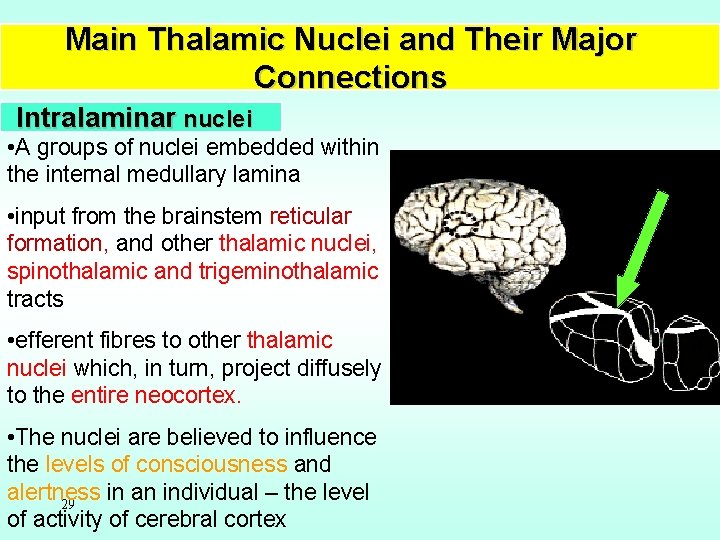 Main Thalamic Nuclei and Their Major Connections

Intralaminar nuclei

•A groups of nuclei embedded within the internal medullary lamina

•input from the brainstem reticular formation, and other thalamic nuclei, spinothalamic and trigeminothalamic tracts

•efferent fibres to other thalamic nuclei which, in turn, project diffusely to the entire neocortex.

•The nuclei are believed to influence the levels of consciousness and alertness in an individual – the level of activity of cerebral cortex

29